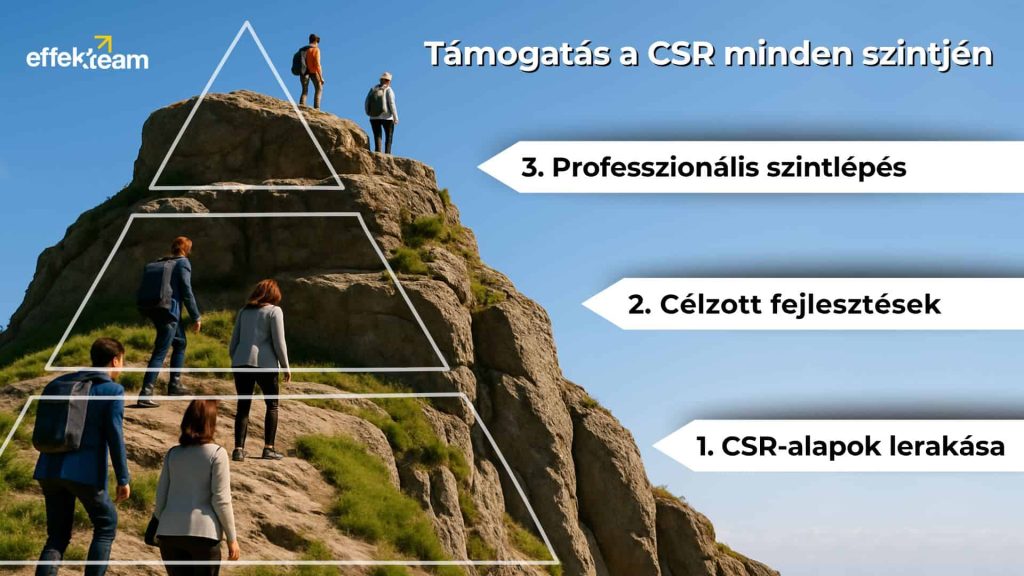 effekteam

Támogatás a CSR minden szintjén

3. Professzionális szintlépés

2. Célzott fejlesztések

1. CSR-alapok lerakása